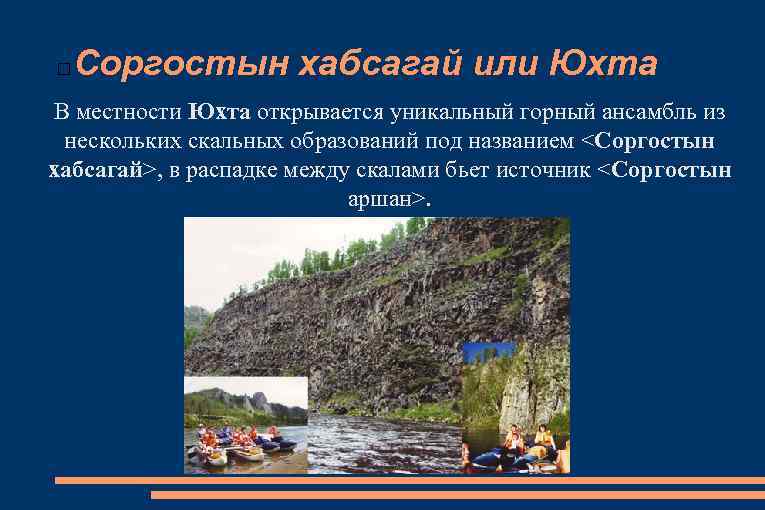 Соргостын хабсагай или Юхта

В местности Юхта открывается уникальный горный ансамбль из нескольких скальных образований под названием <Соргостын хабсагай>, в распадке между скалами бьет источник <Соргостын аршан>.